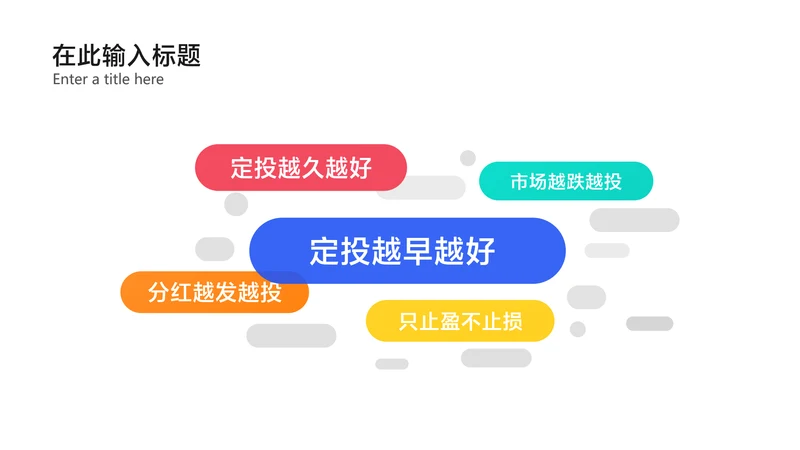 在此输入标题
Enter a title here

定投越久越好

市场越跌越投

定投越早越好

分红越发越投

只止盈不止损